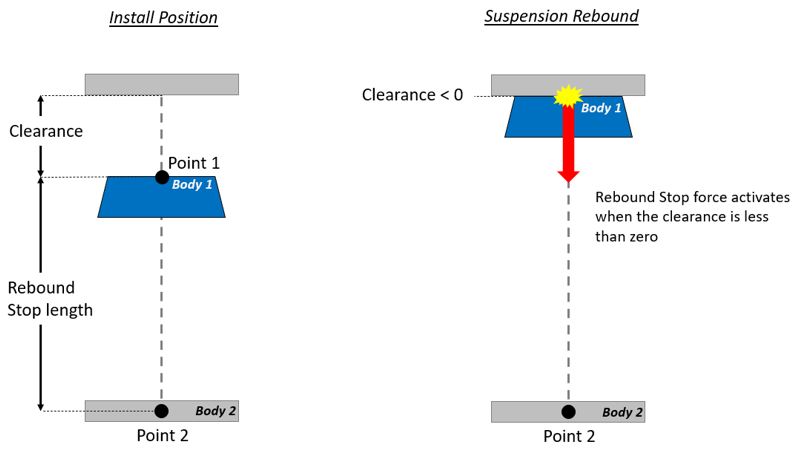 Install Position

Clearance

Point 1

Body 1

Rebound Stop length

Body 2

Point 2

Suspension Rebound

Clearance < 0

Body 1

Rebound Stop force activates when the clearance is less than zero

Body 2

Point 2